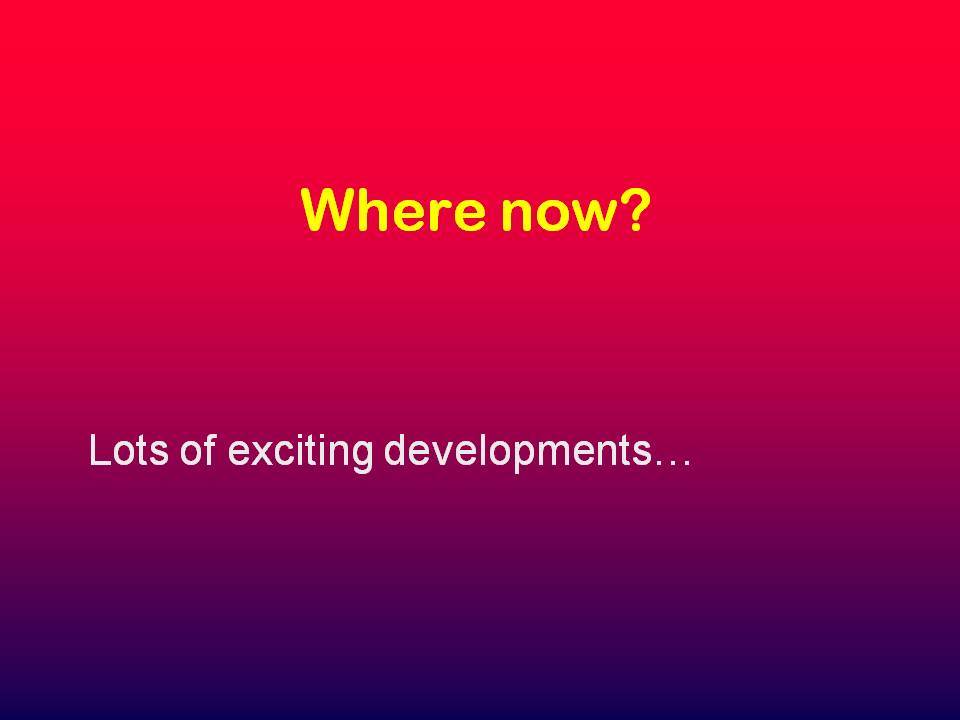 Where now?

Lots of exciting developments…